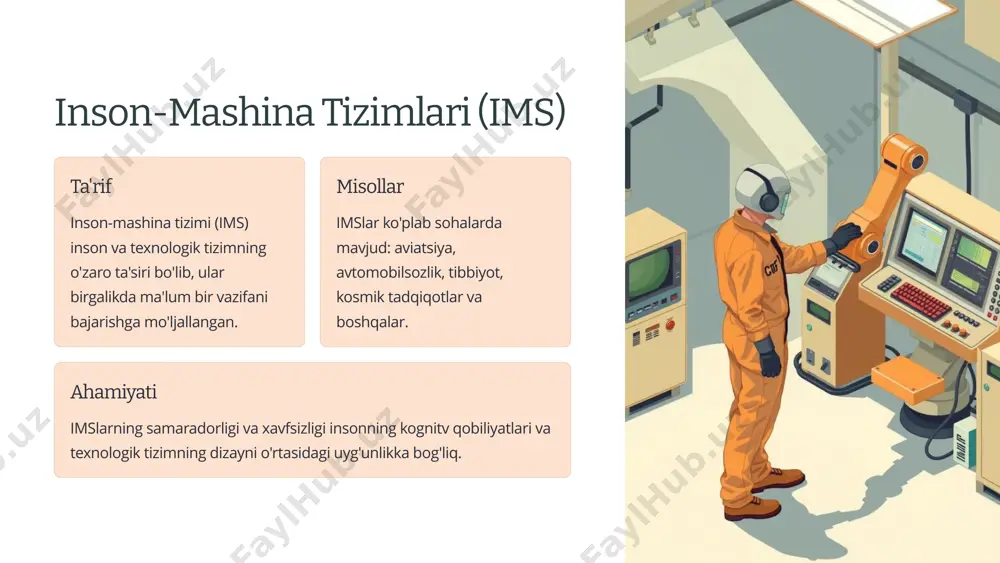 Inson-Mashina Tizimlari (IMS)

Ta'rif

Inson-mashina tizimi (IMS) inson va texnologik tizimning o'zaro ta'siri bo'lib, ular birgalikda ma'lum bir vazifani bajarishga mo'ljallangan.

Misollar

IMSlar ko'plab sohalarda mavjud: aviatsiya, avtomobilsozlik, tibbiyot, kosmik tadqiqotlar va boshqalar.

Ahamiyati

IMSlarning samaradorligi va xavfsizligi insonning kognitv qobiliyatlari va texnologik tizimning dizayni o'rtasidagi uyg'unlikka bog'liq.

FaylHub.uz
FaylHub.uz
FaylHub.uz
FaylHub.uz
FaylHub.uz
FaylHub.uz